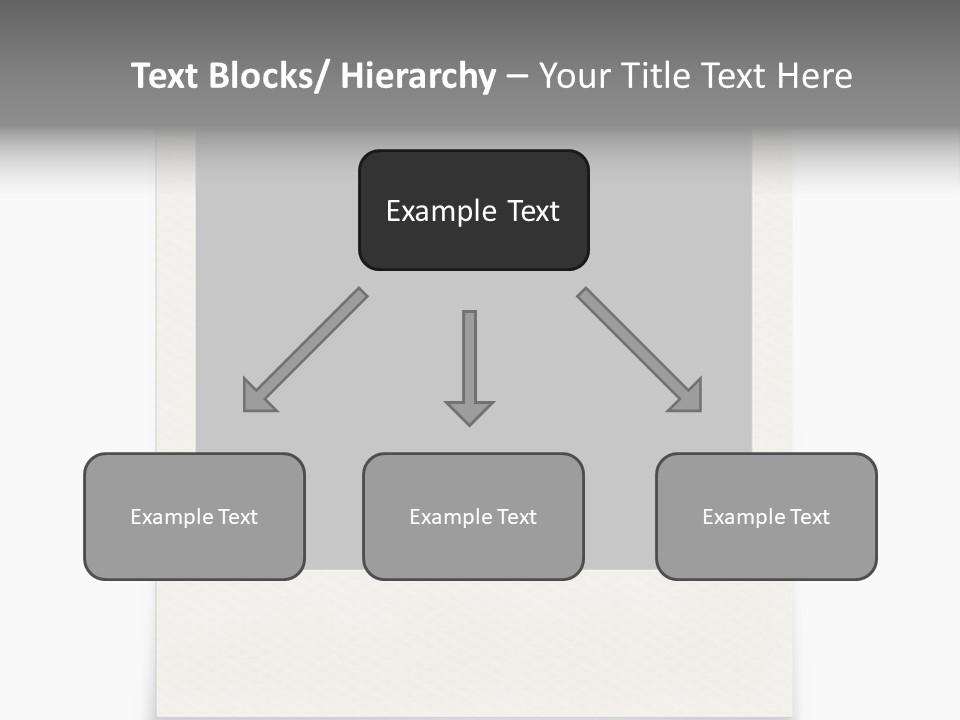 Text Blocks/ Hierarchy – Your Title Text Here

Example Text

Example Text

Example Text

Example Text